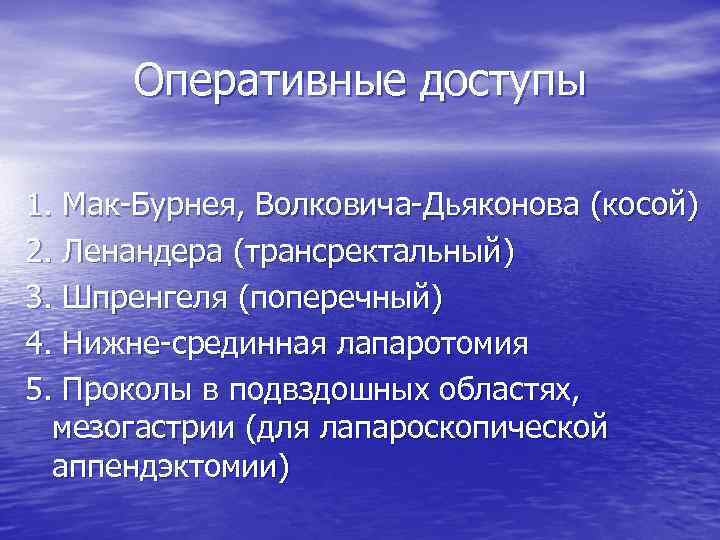 Оперативные доступы

1. Мак-Бурнея, Волковича-Дьяконова (косой)
2. Ленандера (трансректальный)
3. Шпренгеля (поперечный)
4. Нижне-срединная лапаротомия
5. Проколы в подвздошных областях, мезогастрии (для лапароскопической аппендэктомии)